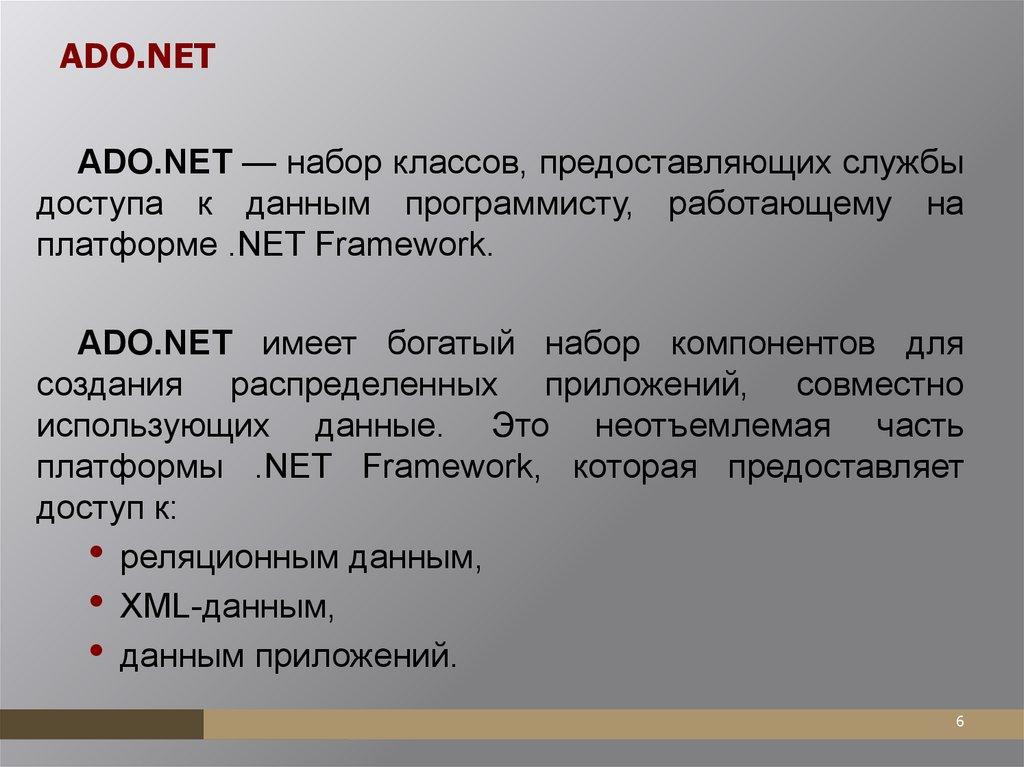 ADO.NET

ADO.NET — набор классов, предоставляющих службы доступа к данным программисту, работающему на платформе .NET Framework.

ADO.NET имеет богатый набор компонентов для создания распределенных приложений, совместно использующих данные. Это неотъемлемая часть платформы .NET Framework, которая предоставляет доступ к:

• реляционным данным,
• XML-данным,
• данным приложений.

6